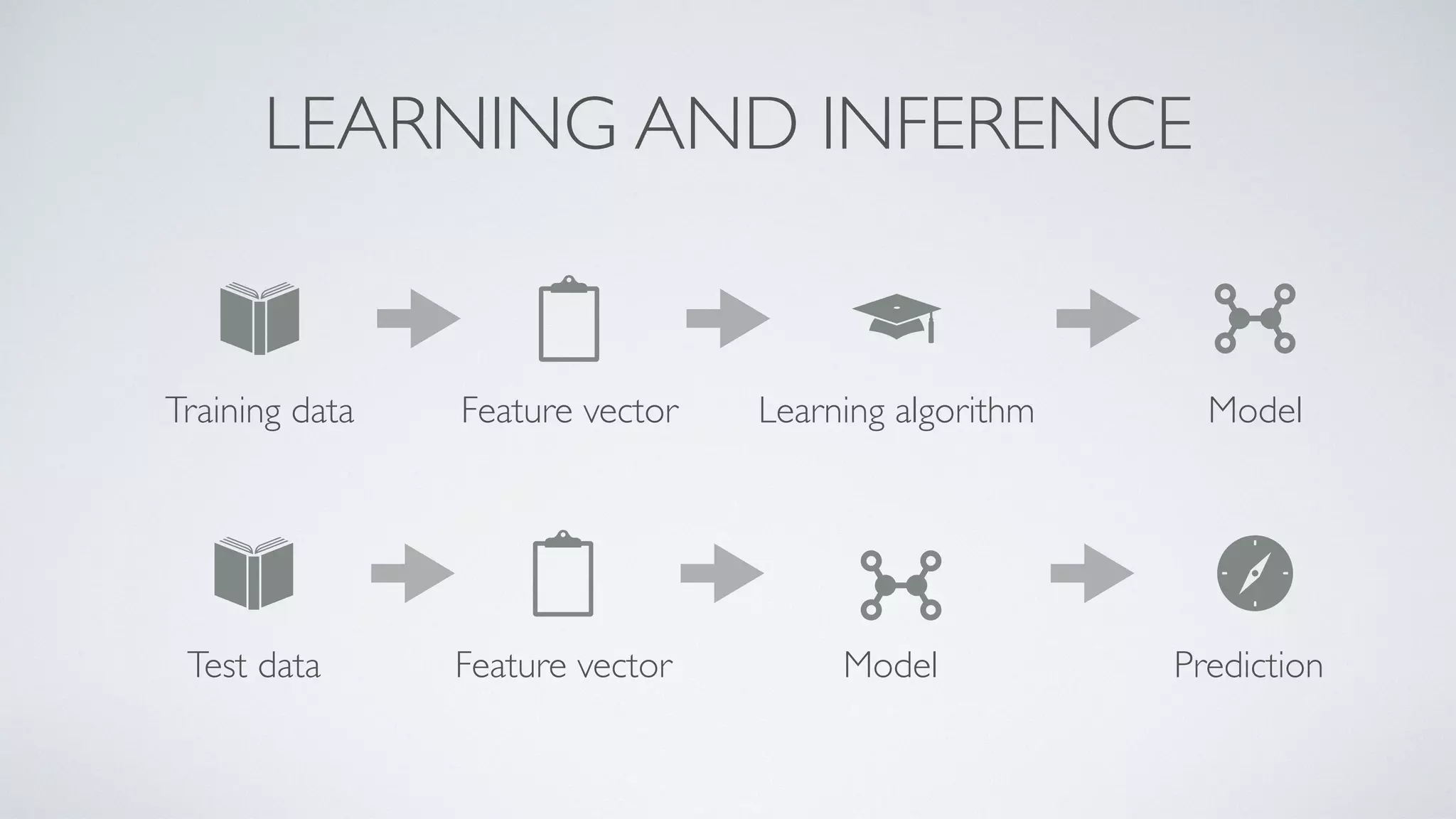 LEARNING AND INFERENCE

Training data

Feature vector

Learning algorithm

Model

Test data

Feature vector

Model

Prediction